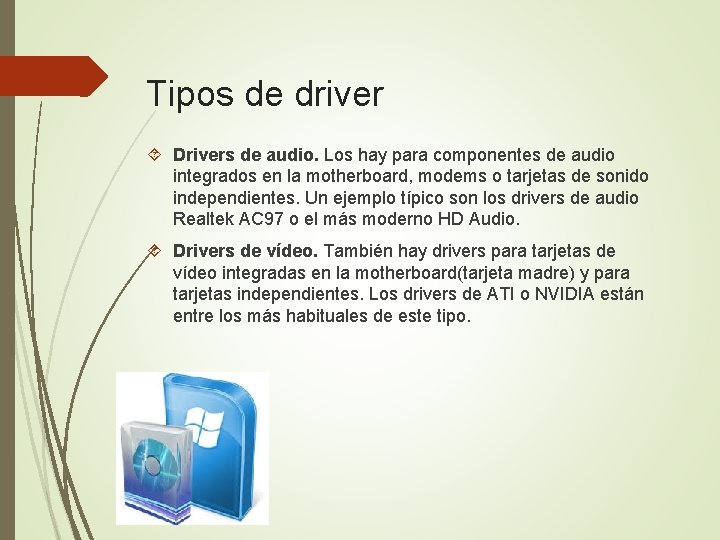 Tipos de driver

Drivers de audio. Los hay para componentes de audio integrados en la motherboard, modems o tarjetas de sonido independientes. Un ejemplo típico son los drivers de audio Realtek AC97 o el más moderno HD Audio.

Drivers de vídeo. También hay drivers para tarjetas de vídeo integradas en la motherboard(tarjeta madre) y para tarjetas independientes. Los drivers de ATI o NVIDIA están entre los más habituales de este tipo.